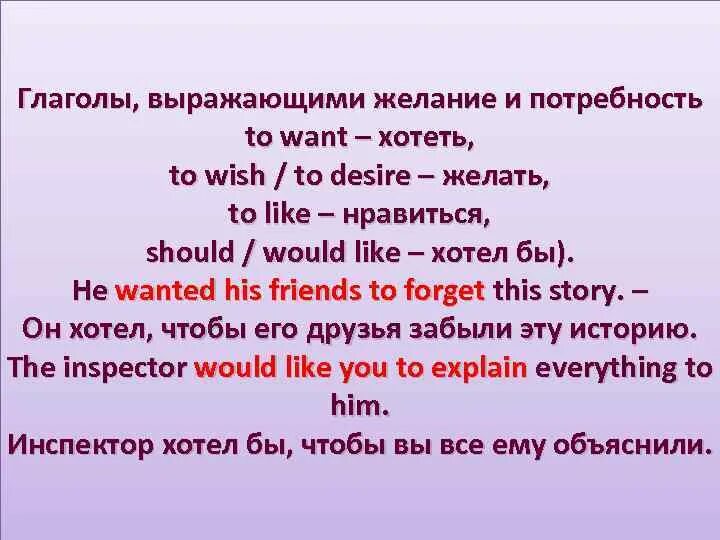 Глаголы, выражающими желание и потребность
to want – хотеть,
to wish / to desire – желать,
to like – нравиться,
should / would like – хотел бы).
He wanted his friends to forget this story. –
Он хотел, чтобы его друзья забыли эту историю.
The inspector would like you to explain everything to him.
Инспектор хотел бы, чтобы вы все ему объяснили.